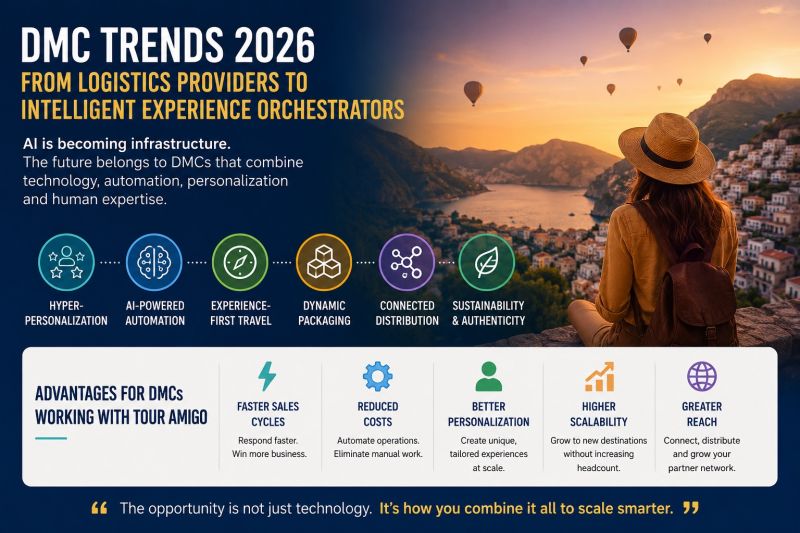 DMC TRENDS 2026

FROM LOGISTICS PROVIDERS TO INTELLIGENT EXPERIENCE ORCHESTRATORS

AI is becoming infrastructure.
The future belongs to DMCs that combine technology, automation, personalization and human expertise.

HYPER-PERSONALIZATION

AI-POWERED AUTOMATION

EXPERIENCE-FIRST TRAVEL

DYNAMIC PACKAGING

CONNECTED DISTRIBUTION

SUSTAINABILITY & AUTHENTICITY

ADVANTAGES FOR DMCs WORKING WITH TOUR AMIGO

FASTER SALES CYCLES
Respond faster. Win more business.

REDUCED COSTS
Automate operations. Eliminate manual work.

BETTER PERSONALIZATION
Create unique, tailored experiences at scale.

HIGHER SCALABILITY
Grow to new destinations without increasing headcount.

GREATER REACH
Connect, distribute and grow your partner network.

“ The opportunity is not just technology. It's how you combine it all to scale smarter. ”